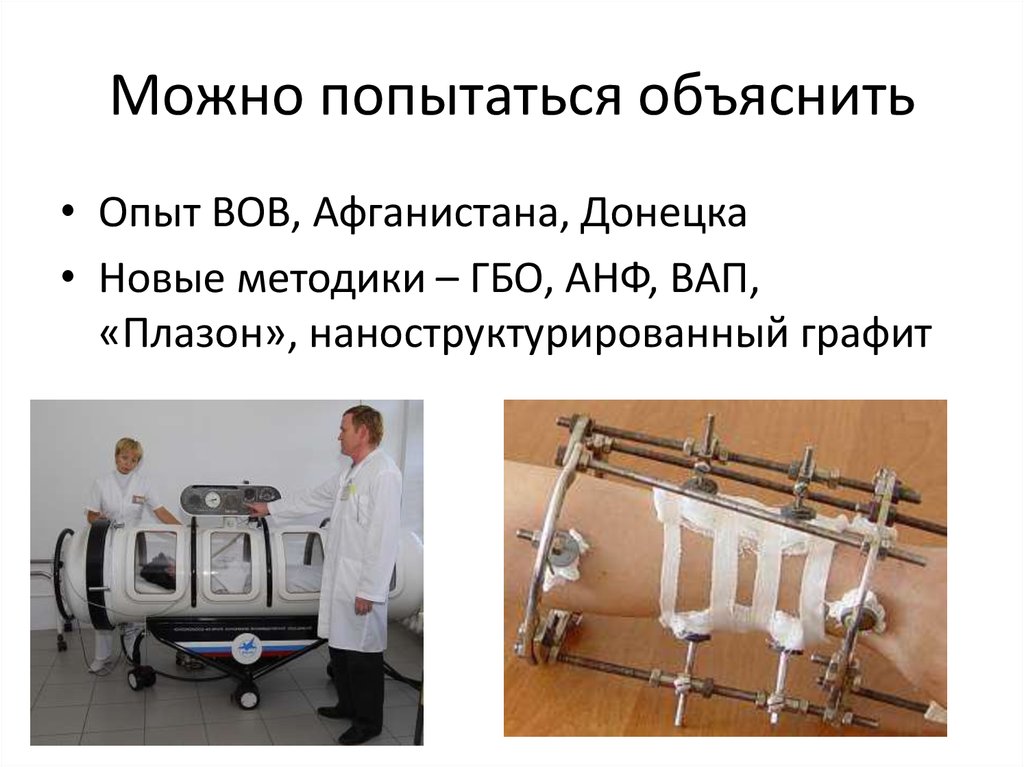 Можно попытаться объяснить

• Опыт ВОВ, Афганистана, Донецка
• Новые методики – ГБО, АНФ, ВАП, «Плазон», наноструктурированный графит